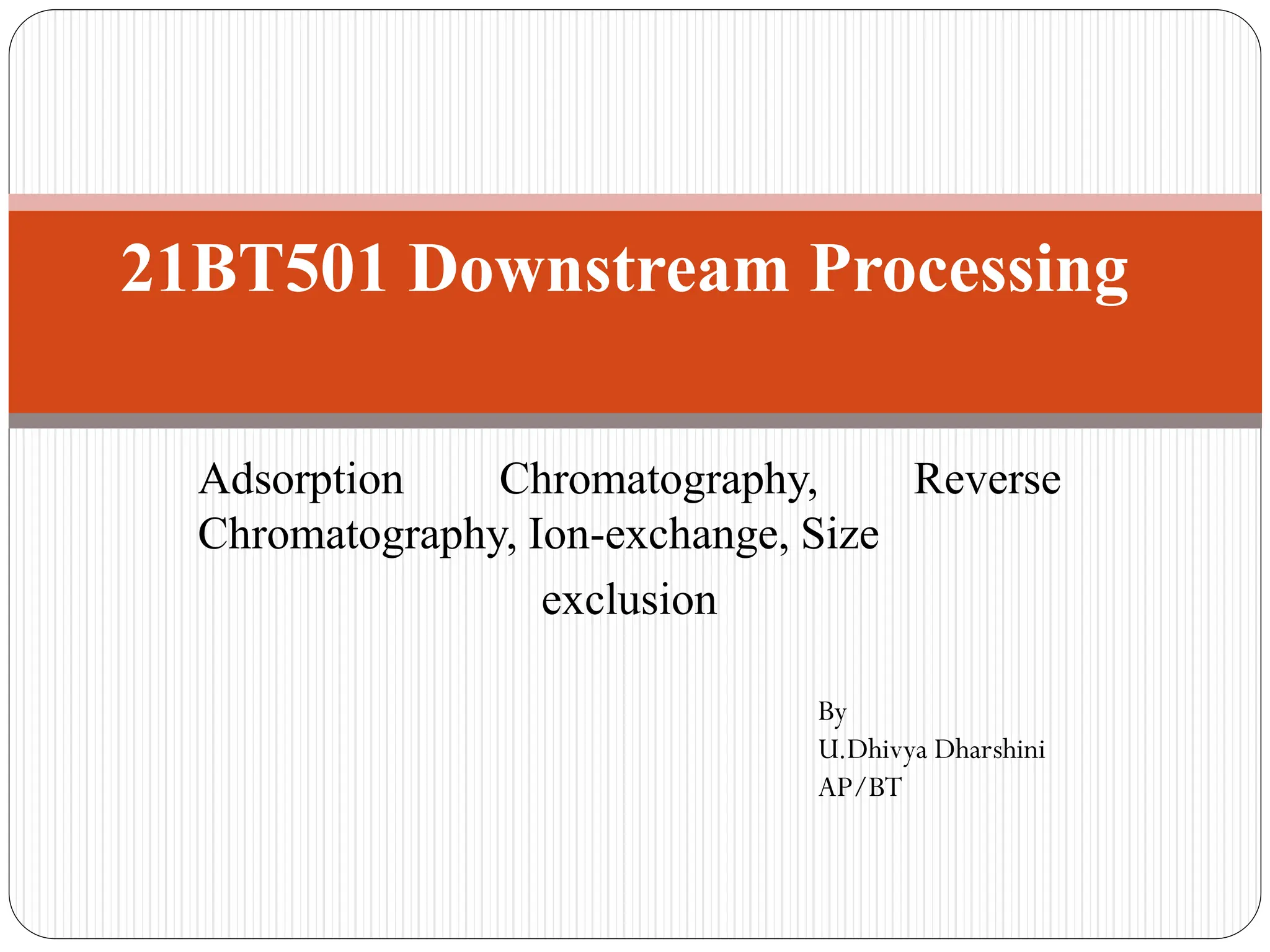 21BT501 Downstream Processing

Adsorption Chromatography, Reverse Chromatography, Ion-exchange, Size exclusion

By
U.Dhivya Dharshini
AP/BT